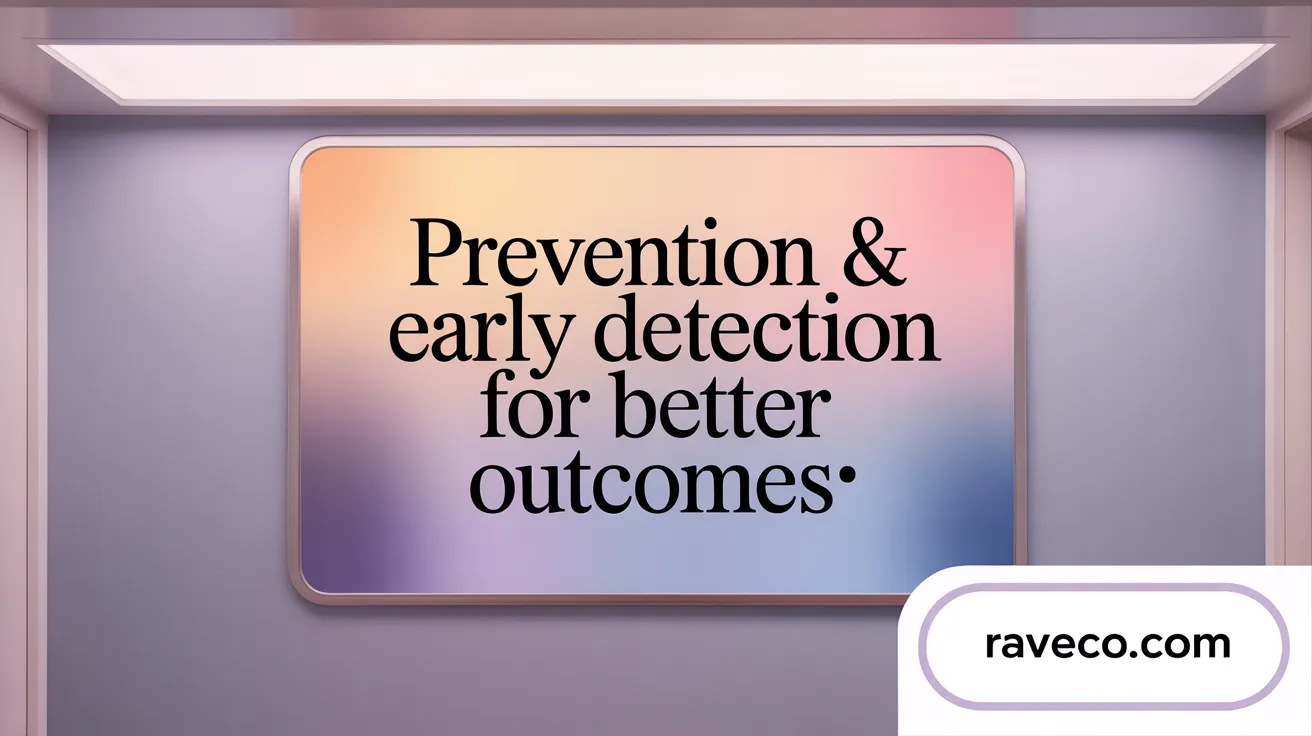 Prevention & early detection for better outcomes·

raveco.com